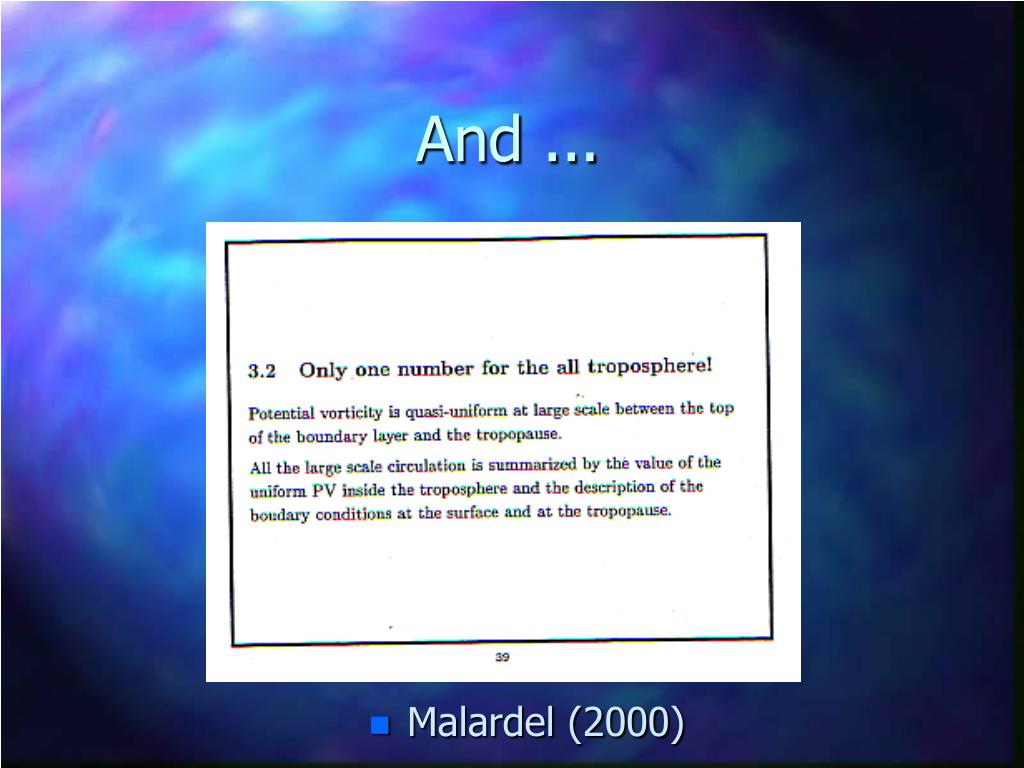 And …

3.2 Only one number for the all troposphere!

Potential vorticity is quasi-uniform at large scale between the top of the boundary layer and the tropopause.

All the large scale circulation is summarized by the value of the uniform PV inside the troposphere and the description of the boudary conditions at the surface and at the tropopause.

39

Malardel (2000)